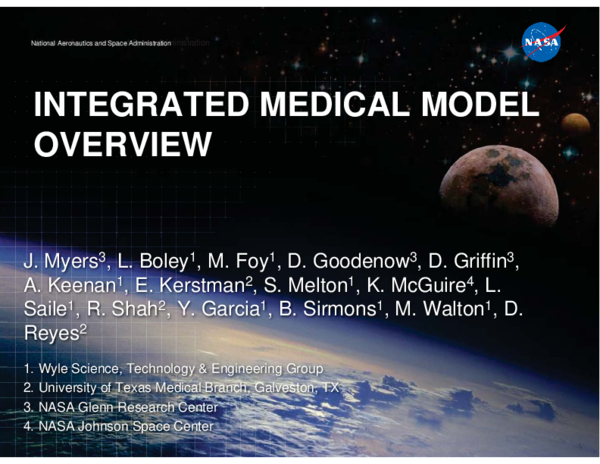 National Aeronautics and Space Administration

NASA

INTEGRATED MEDICAL MODEL OVERVIEW

J. Myers$^3$, L. Boley$^1$, M. Foy$^1$, D. Goodenow$^3$, D. Griffin$^3$, A. Keenan$^1$, E. Kerstman$^2$, S. Melton$^1$, K. McGuire$^4$, L. Saile$^1$, R. Shah$^2$, Y. Garcia$^1$, B. Sirmons$^1$, M. Walton$^1$, D. Reyes$^2$

1. Wyle Science, Technology & Engineering Group
2. University of Texas Medical Branch, Galveston, TX
3. NASA Glenn Research Center
4. NASA Johnson Space Center